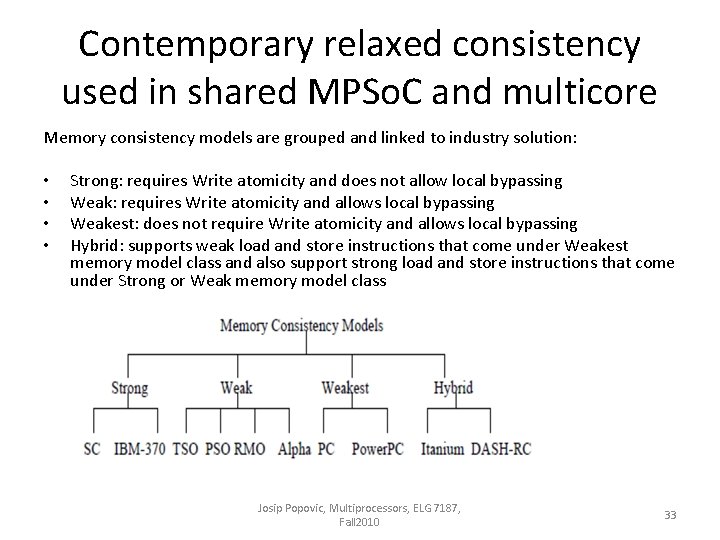 Contemporary relaxed consistency used in shared MPSoC and multicore

Memory consistency models are grouped and linked to industry solution:

• Strong: requires Write atomicity and does not allow local bypassing
• Weak: requires Write atomicity and allows local bypassing
• Weakest: does not require Write atomicity and allows local bypassing
• Hybrid: supports weak load and store instructions that come under Weakest memory model class and also support strong load and store instructions that come under Strong or Weak memory model class

Memory Consistency Models

Strong
Weak
Weakest
Hybrid

SC IBM-370 TSO PSO RMO Alpha PC PowerPC Itanium DASH-RC

Josip Popovic, Multiprocessors, ELG 7187, Fall2010

33